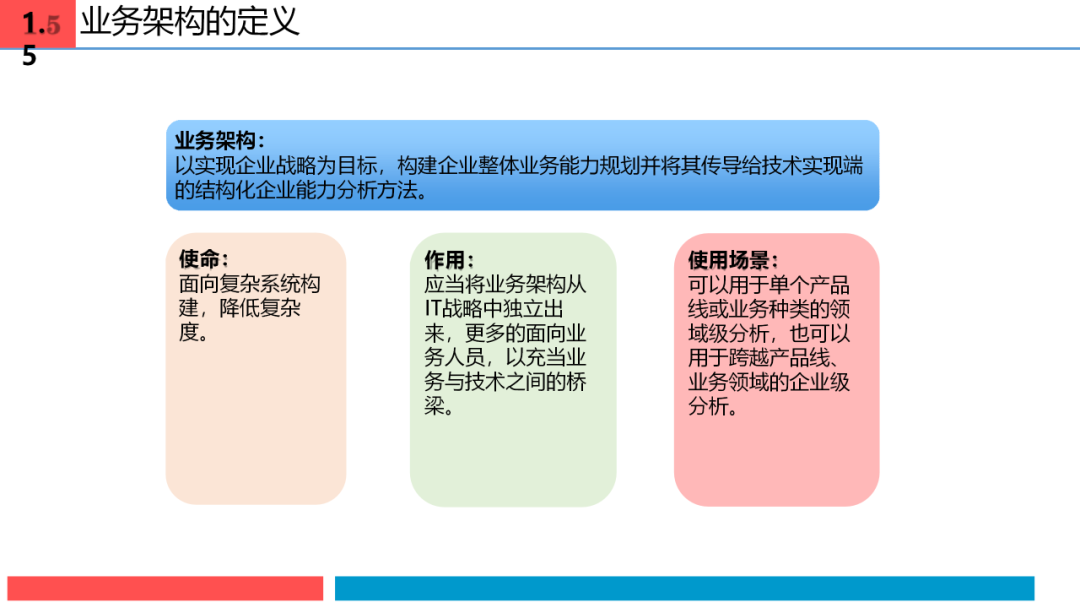 1.5
5 业务架构的定义

业务架构：
以实现企业战略为目标，构建企业整体业务能力规划并将其传导给技术实现端的结构化企业能力分析方法。

使命：
面向复杂系统构建，降低复杂度。

作用：
应当将业务架构从IT战略中独立出来，更多的面向业务人员，以充当业务与技术之间的桥梁。

使用场景：
可以用于单个产品线或业务种类的领域级分析，也可以用于跨越产品线、业务领域的企业级分析。